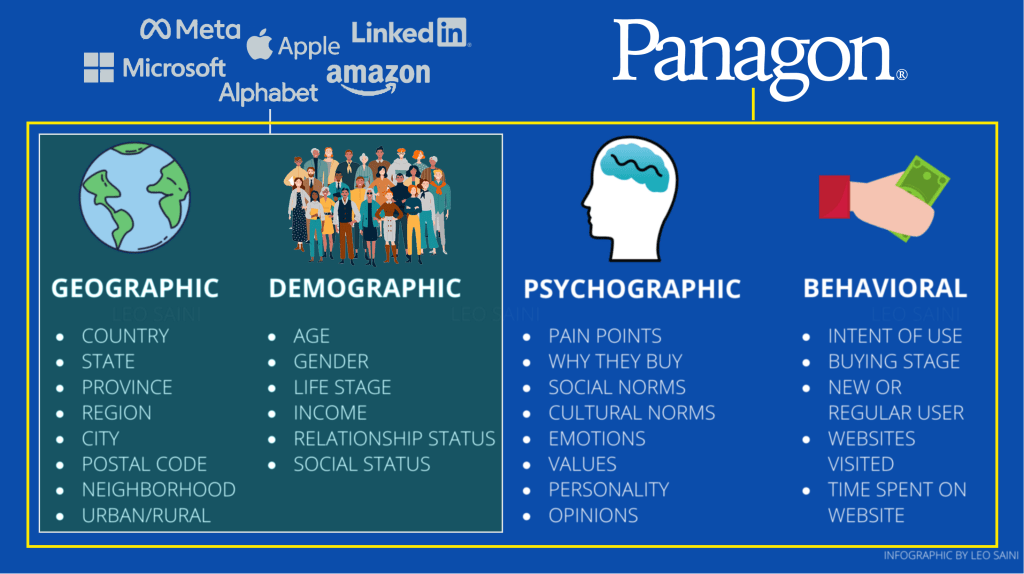 Meta
Apple
LinkedIn
Microsoft
amazon
Alphabet

Panagon®

GEOGRAPHIC
LEO SAINI
- COUNTRY
- STATE
- PROVINCE
- REGION
- CITY
- POSTAL CODE
- NEIGHBORHOOD
- URBAN/RURAL

DEMOGRAPHIC
LEO SAINI
- AGE
- GENDER
- LIFE STAGE
- INCOME
- RELATIONSHIP STATUS
- SOCIAL STATUS

PSYCHOGRAPHIC
LEO SAINI
- PAIN POINTS
- WHY THEY BUY
- SOCIAL NORMS
- CULTURAL NORMS
- EMOTIONS
- VALUES
- PERSONALITY
- OPINIONS

BEHAVIORAL
LEO SAINI
- INTENT OF USE
- BUYING STAGE
- NEW OR REGULAR USER
- WEBSITES VISITED
- TIME SPENT ON WEBSITE

INFOGRAPHIC BY LEO SAINI